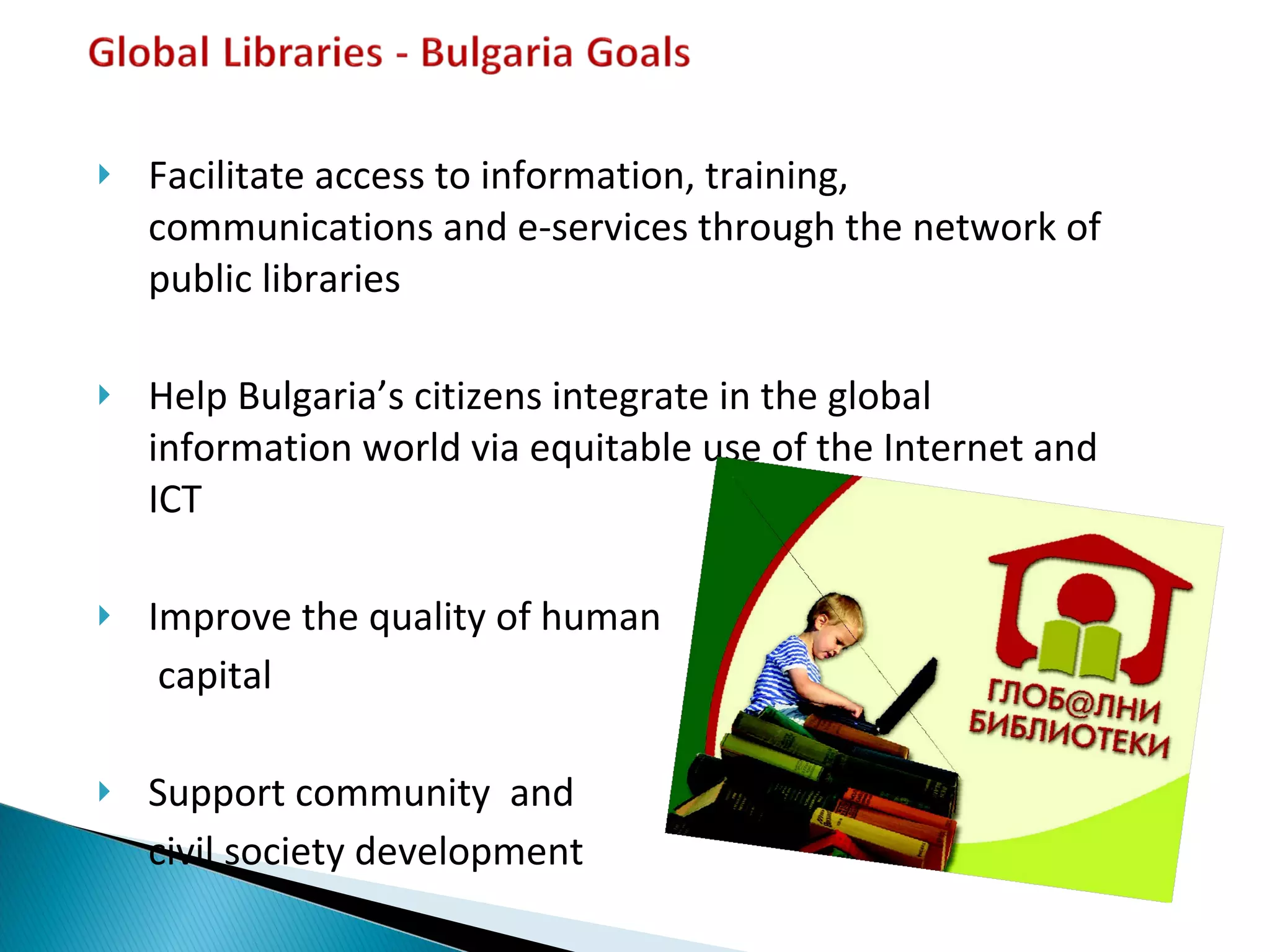 Global Libraries - Bulgaria Goals

Facilitate access to information, training, communications and e-services through the network of public libraries

Help Bulgaria’s citizens integrate in the global information world via equitable use of the Internet and ICT

Improve the quality of human capital

Support community and civil society development

ГЛОБ@ЛНИ БИБЛИОТЕКИ